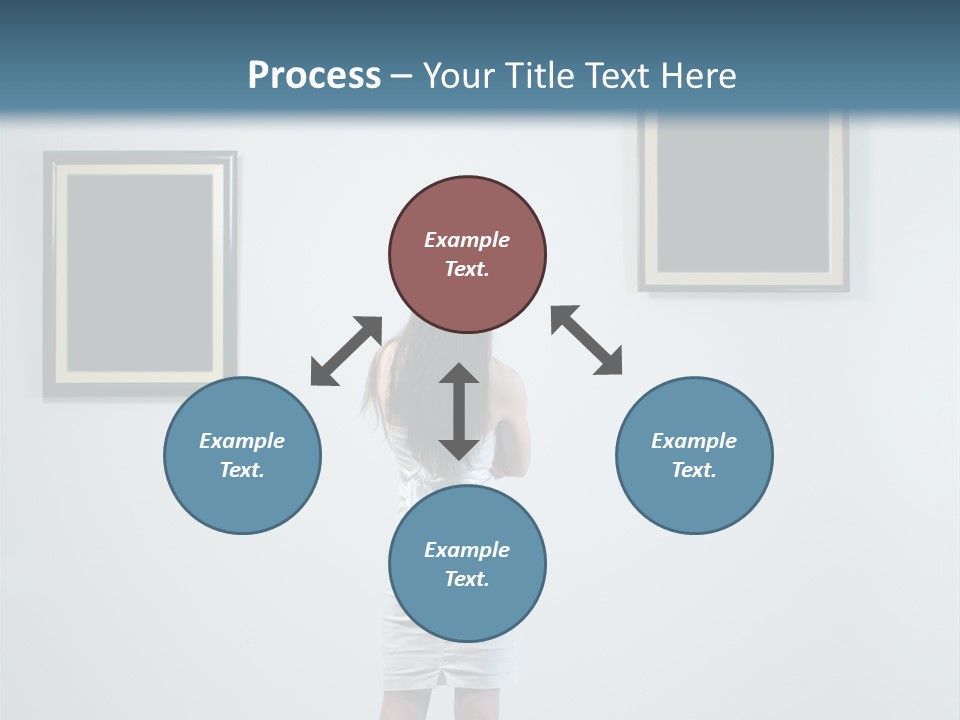 Process – Your Title Text Here

Example Text.

Example Text.

Example Text.

Example Text.